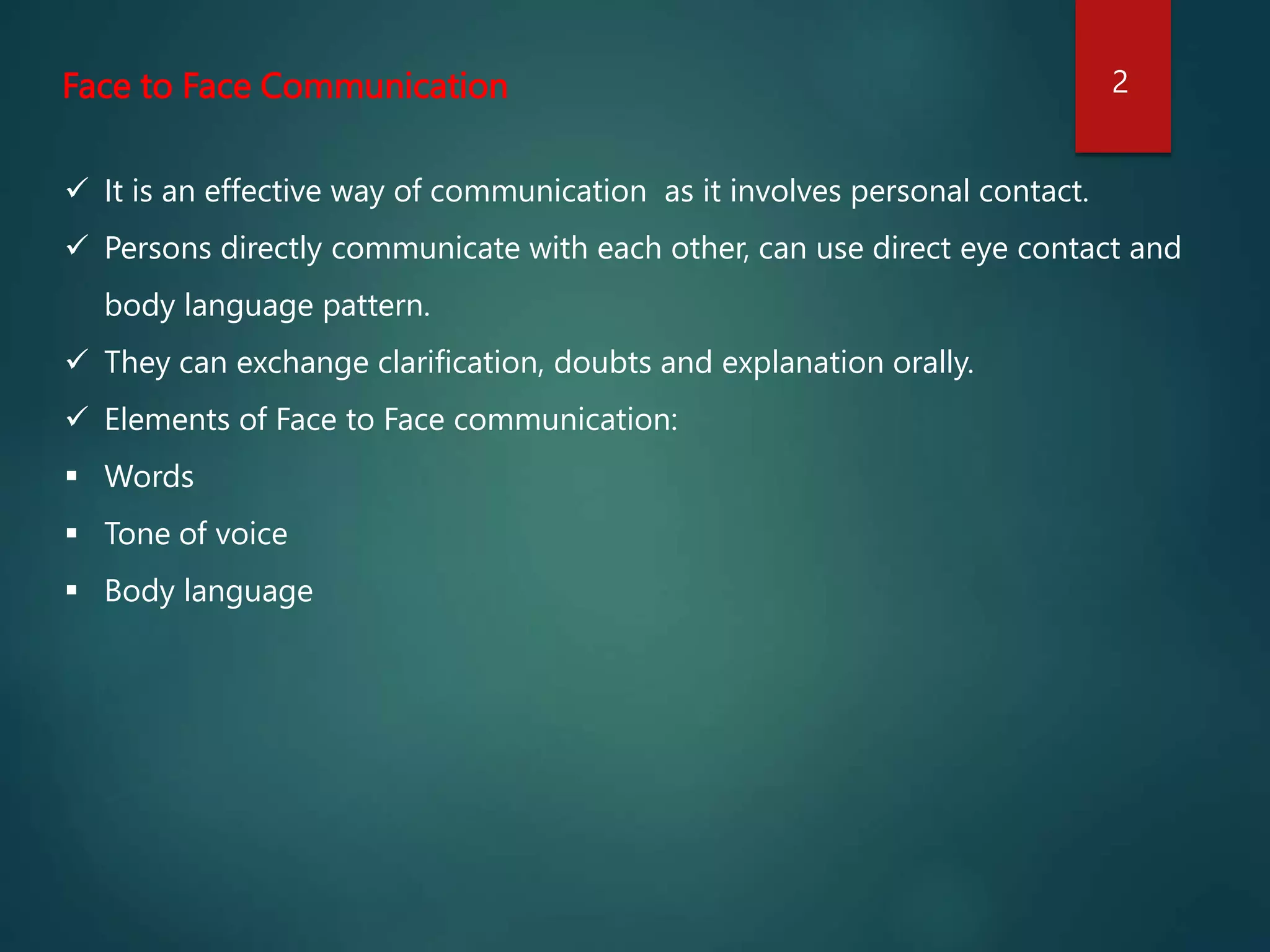 Face to Face Communication

2

✓ It is an effective way of communication as it involves personal contact.

✓ Persons directly communicate with each other, can use direct eye contact and body language pattern.

✓ They can exchange clarification, doubts and explanation orally.

✓ Elements of Face to Face communication:

▪ Words

▪ Tone of voice

▪ Body language